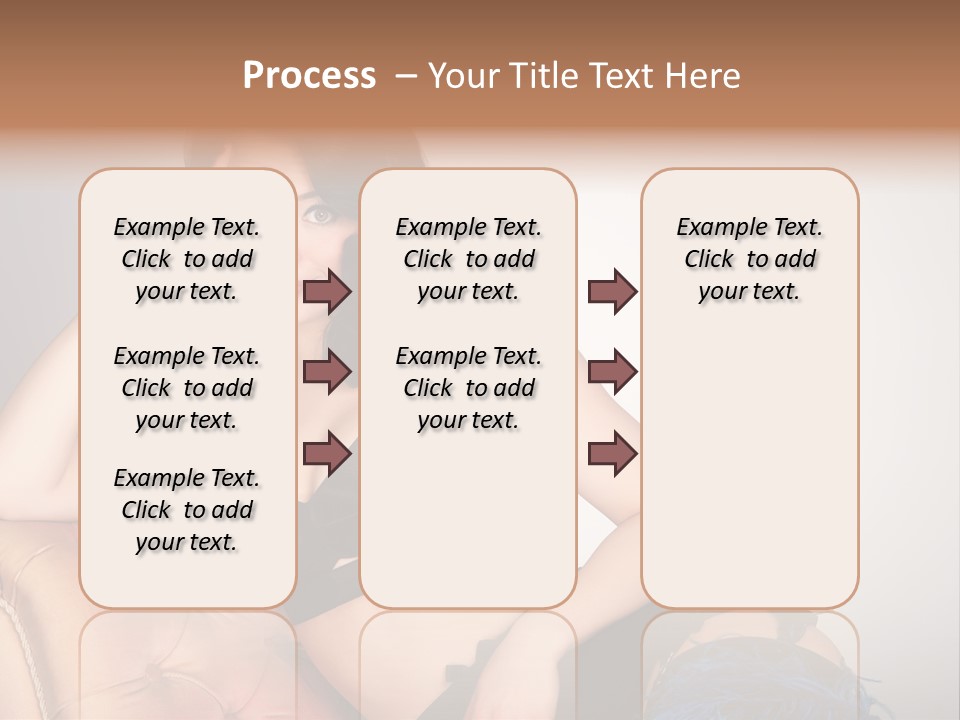 Process – Your Title Text Here

Example Text. Click to add your text.

Example Text. Click to add your text.

Example Text. Click to add your text.

Example Text. Click to add your text.

Example Text. Click to add your text.

Example Text. Click to add your text.